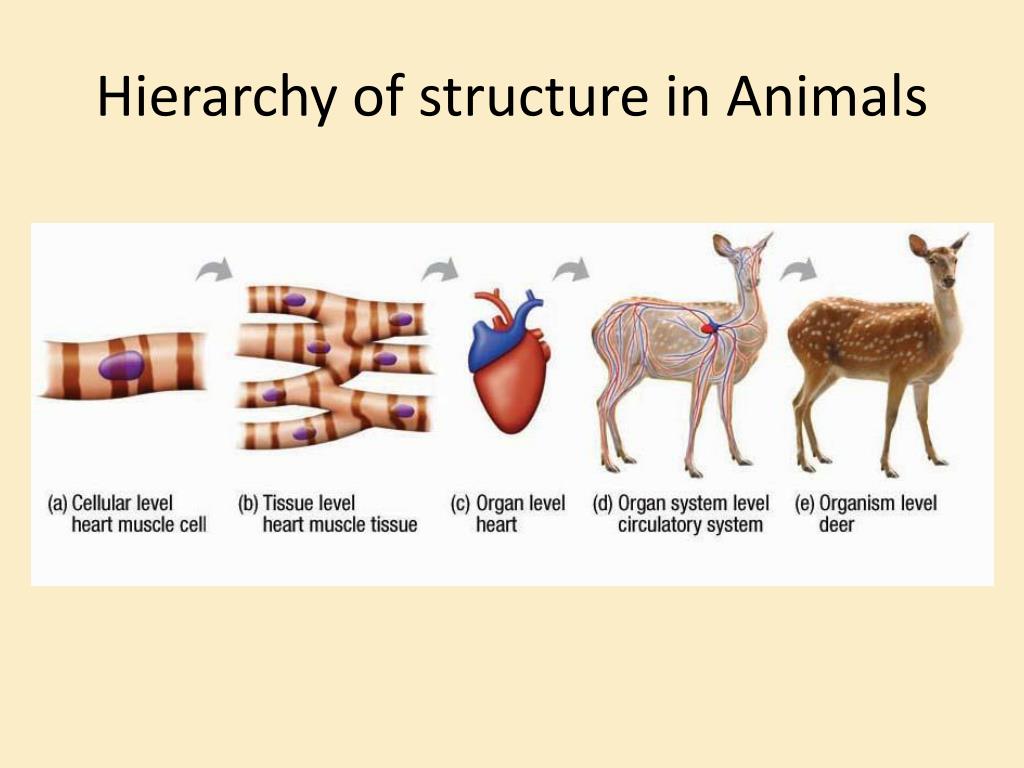 Hierarchy of structure in Animals

(a) Cellular level
heart muscle cell

(b) Tissue level
heart muscle tissue

(c) Organ level
heart

(d) Organ system level
circulatory system

(e) Organism level
deer